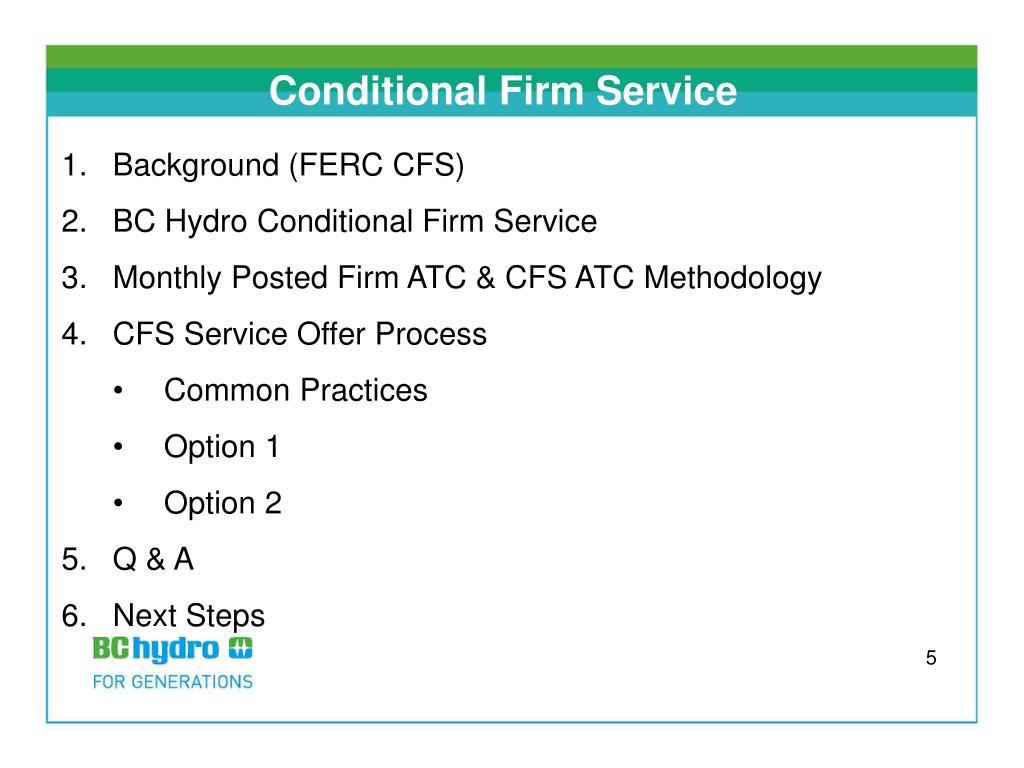 Conditional Firm Service

1. Background (FERC CFS)
2. BC Hydro Conditional Firm Service
3. Monthly Posted Firm ATC & CFS ATC Methodology
4. CFS Service Offer Process
• Common Practices
• Option 1
• Option 2
5. Q & A
6. Next Steps

BC hydro
FOR GENERATIONS

5